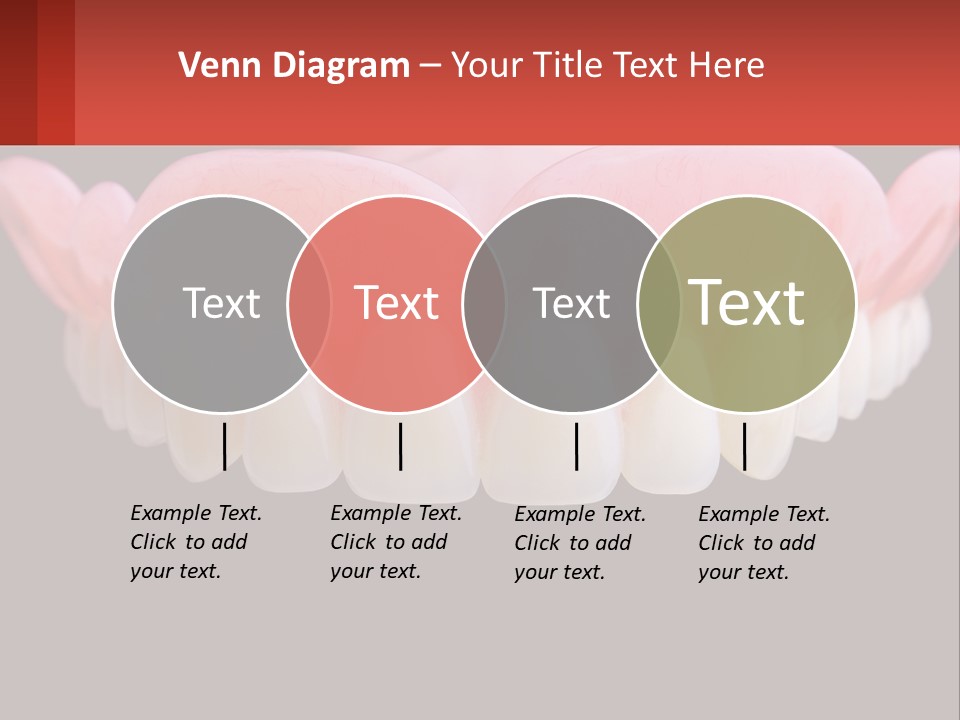 Venn Diagram – Your Title Text Here

Text

Text

Text

Text

Example Text. Click to add your text.

Example Text. Click to add your text.

Example Text. Click to add your text.

Example Text. Click to add your text.